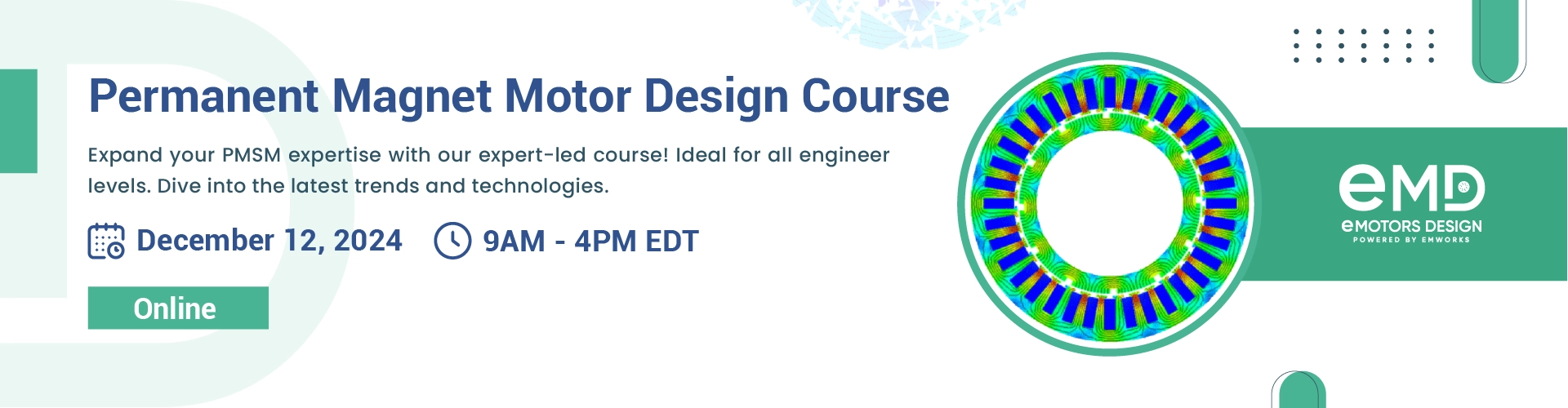 Permanent Magnet Motor Design Course

Expand your PMSM expertise with our expert-led course! Ideal for all engineer levels. Dive into the latest trends and technologies.

December 12, 2024 9AM - 4PM EDT

Online

eMD
eMOTORS DESIGN
POWERED BY EMWORKS